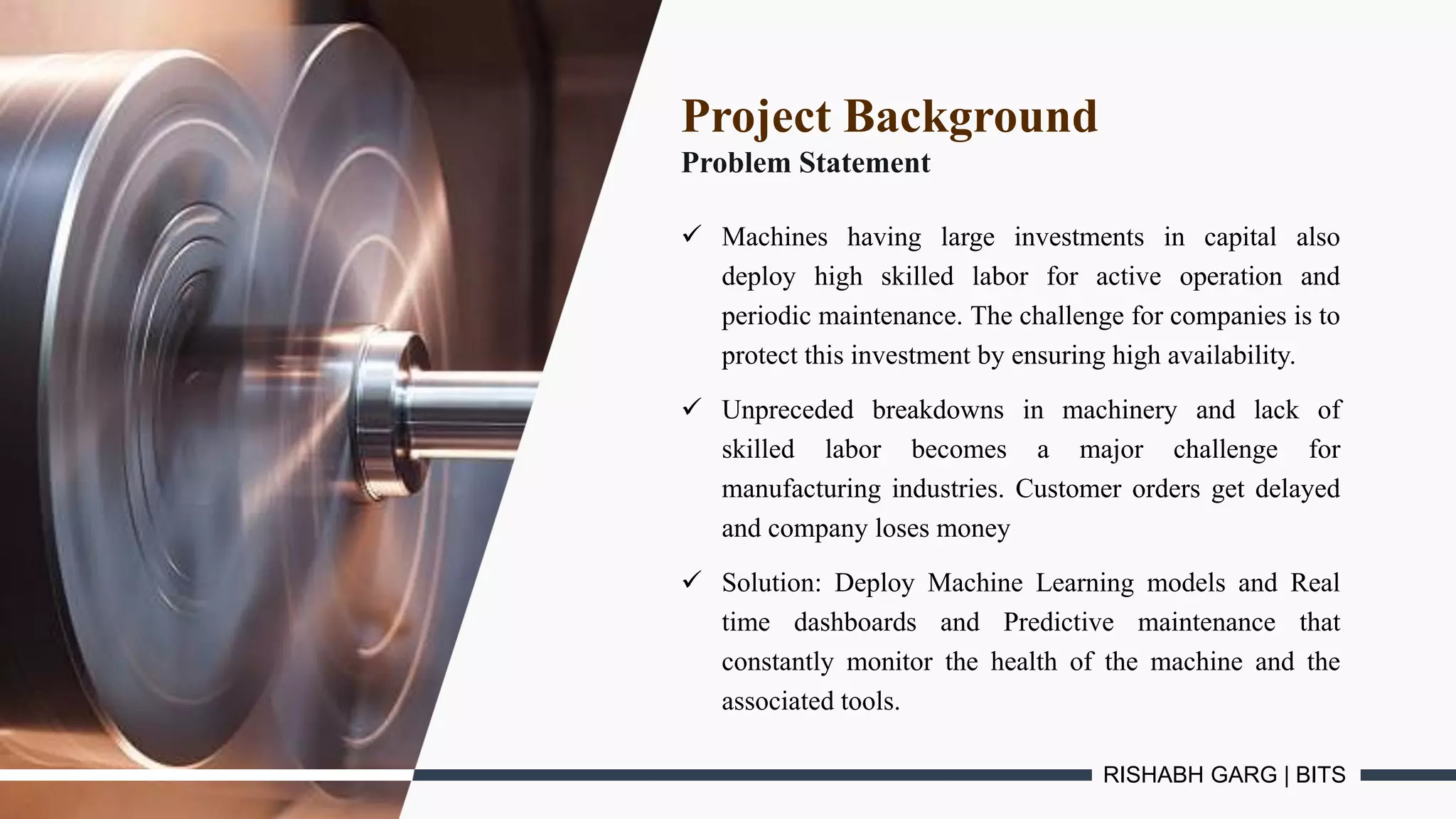 Project Background
Problem Statement

✓ Machines having large investments in capital also deploy high skilled labor for active operation and periodic maintenance. The challenge for companies is to protect this investment by ensuring high availability.

✓ Unpreceded breakdowns in machinery and lack of skilled labor becomes a major challenge for manufacturing industries. Customer orders get delayed and company loses money

✓ Solution: Deploy Machine Learning models and Real time dashboards and Predictive maintenance that constantly monitor the health of the machine and the associated tools.

RISHABH GARG | BITS